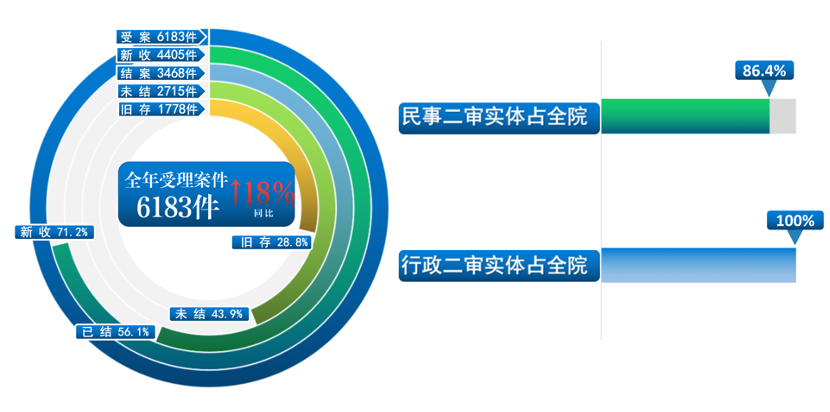 受 案 6183件
新 收 4405件
结 案 3468件
未 结 2715件
旧 存 1778件

全年受理案件
6183件
↑18%
同比

新 收 71.2%
旧 存 28.8%
未 结 43.9%
已 结 56.1%

86.4%
民事二审实体占全院

100%
行政二审实体占全院